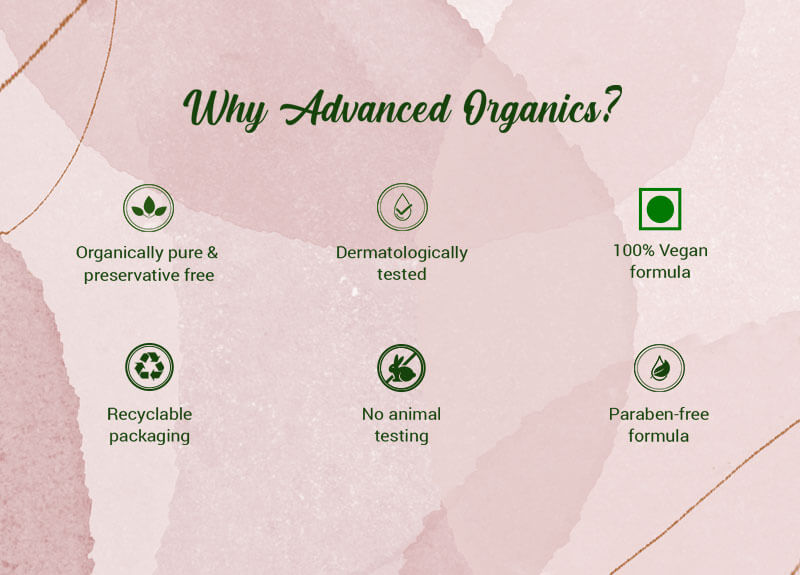 Why Advanced Organics?

Organically pure & preservative free

Dermatologically tested

100% Vegan formula

Recyclable packaging

No animal testing

Paraben-free formula